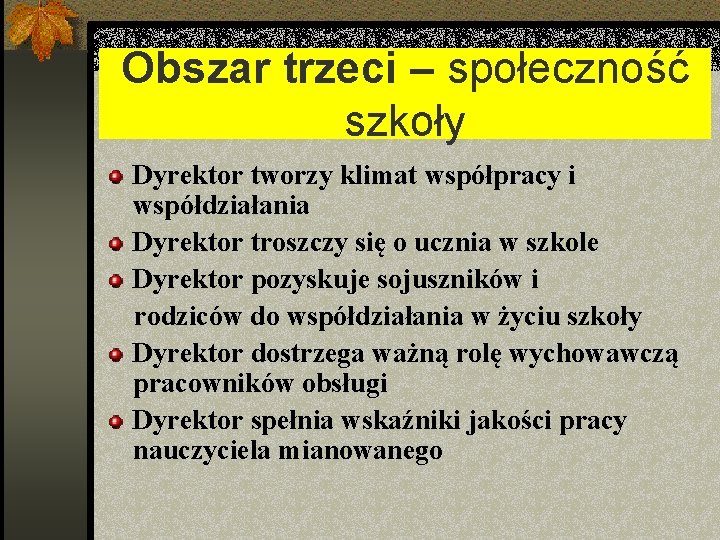 Obszar trzeci – społeczność szkoły

Dyrektor tworzy klimat współpracy i współdziałania

Dyrektor troszczy się o ucznia w szkole

Dyrektor pozyskuje sojuszników i rodziców do współdziałania w życiu szkoły

Dyrektor dostrzega ważną rolę wychowawczą pracowników obsługi

Dyrektor spełnia wskaźniki jakości pracy nauczyciela mianowanego